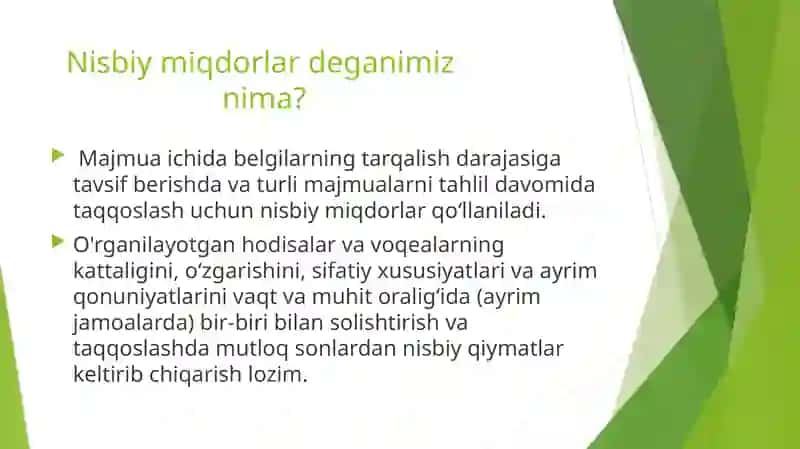 Nisbiy miqdorlar deganimiz nima?

Majmua ichida belgilarning tarqalish darajasiga tavsif berishda va turli majmualarni tahlil davomida taqqoslash uchun nisbiy miqdorlar qo‘llaniladi.

O'rganilayotgan hodisalar va voqealarning kattaligini, o‘zgarishini, sifatiy xususiyatlari va ayrim qonuniyatlarini vaqt va muhit oralig‘ida (ayrim jamoalarda) bir-biri bilan solishtirish va taqqoslashda mutloq sonlardan nisbiy qiymatlar keltirib chiqarish lozim.